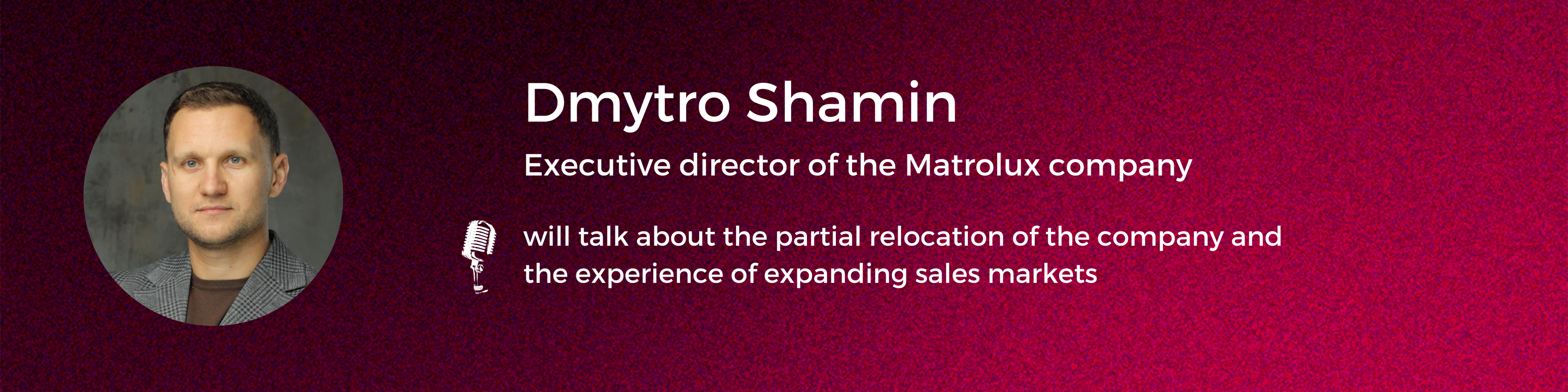 Dmytro Shamin

Executive director of the Matrolux company

will talk about the partial relocation of the company and the experience of expanding sales markets